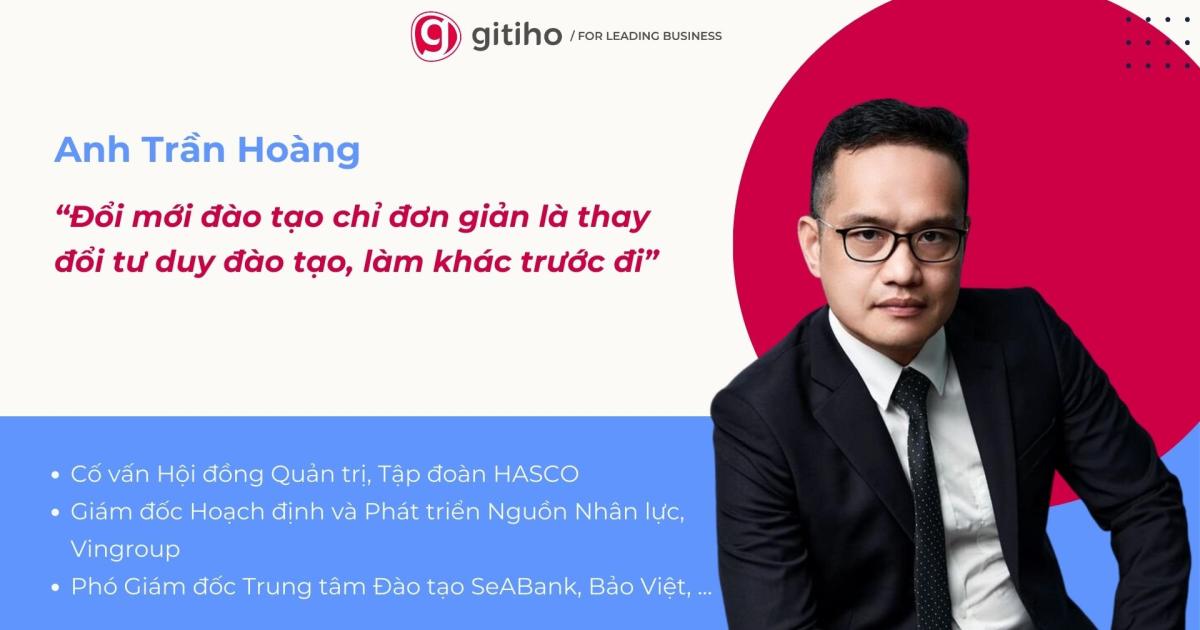 gitiho / FOR LEADING BUSINESS

Anh Trần Hoàng

“Đổi mới đào tạo chỉ đơn giản là thay đổi tư duy đào tạo, làm khác trước đi”

• Cố vấn Hội đồng Quản trị, Tập đoàn HASCO
• Giám đốc Hoạch định và Phát triển Nguồn Nhân lực, Vingroup
• Phó Giám đốc Trung tâm Đào tạo SeABank, Bảo Việt, ...